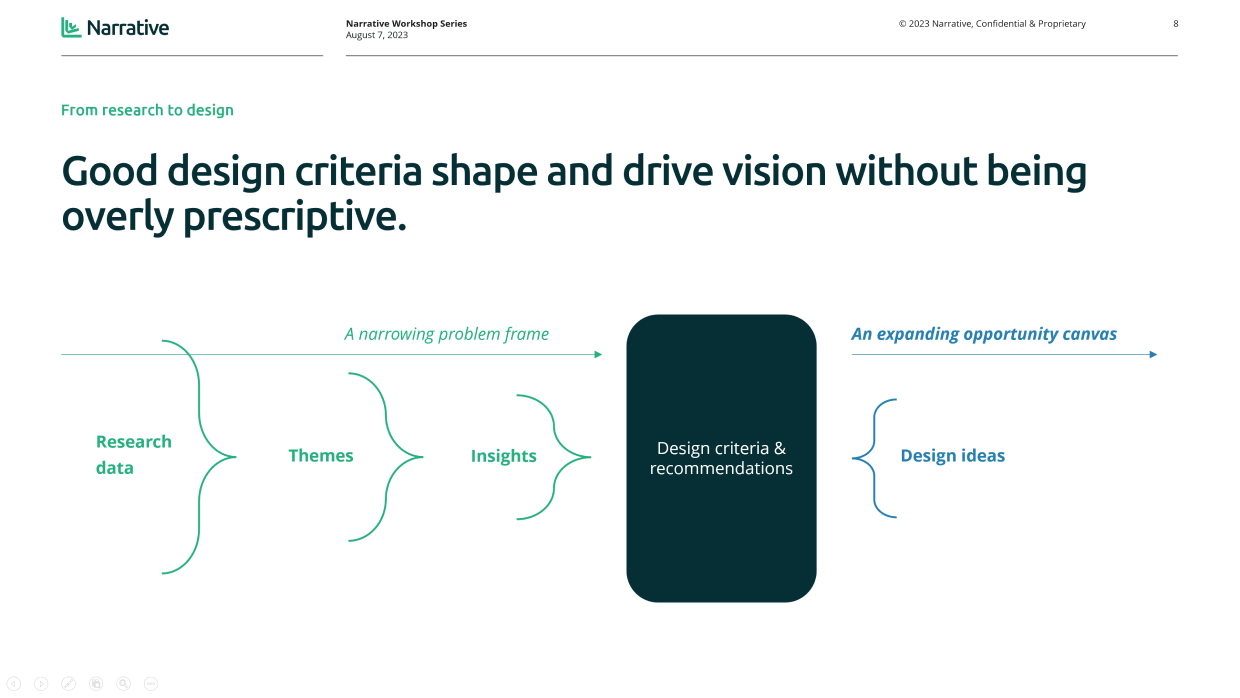 Narrative

Narrative Workshop Series
August 7, 2023

© 2023 Narrative, Confidential & Proprietary

8

From research to design

Good design criteria shape and drive vision without being overly prescriptive.

A narrowing problem frame

An expanding opportunity canvas

Research data

Themes

Insights

Design criteria & recommendations

Design ideas